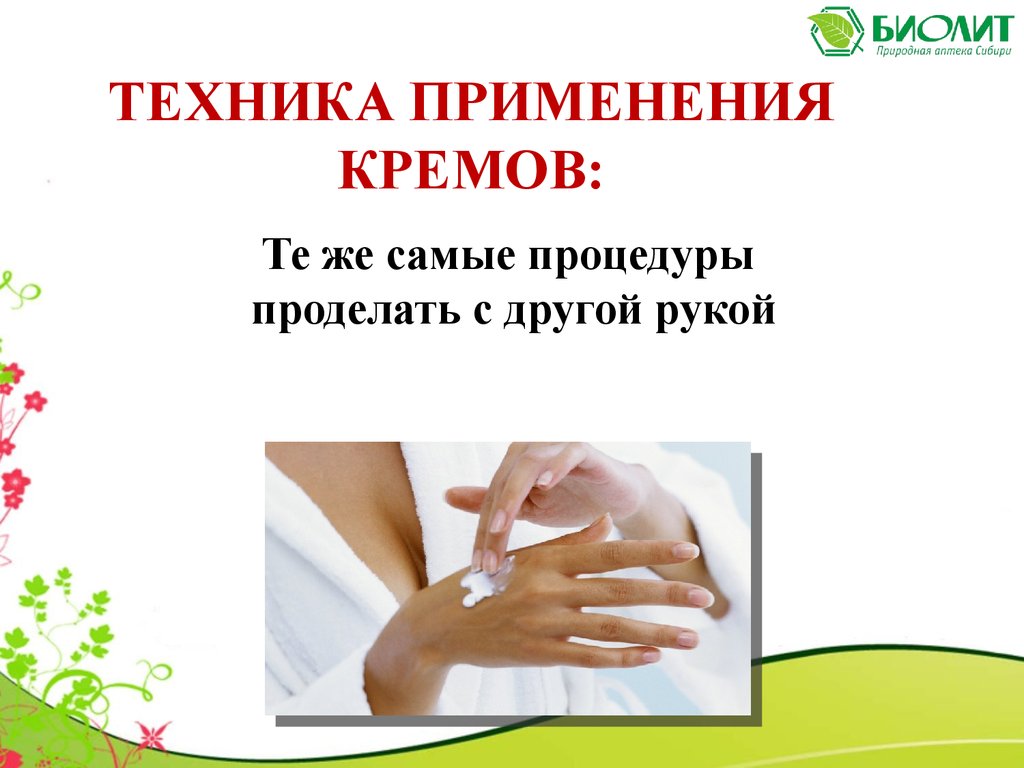 БИОЛИТ
Природная аптека Сибири

ТЕХНИКА ПРИМЕНЕНИЯ КРЕМОВ:

Те же самые процедуры проделать с другой рукой